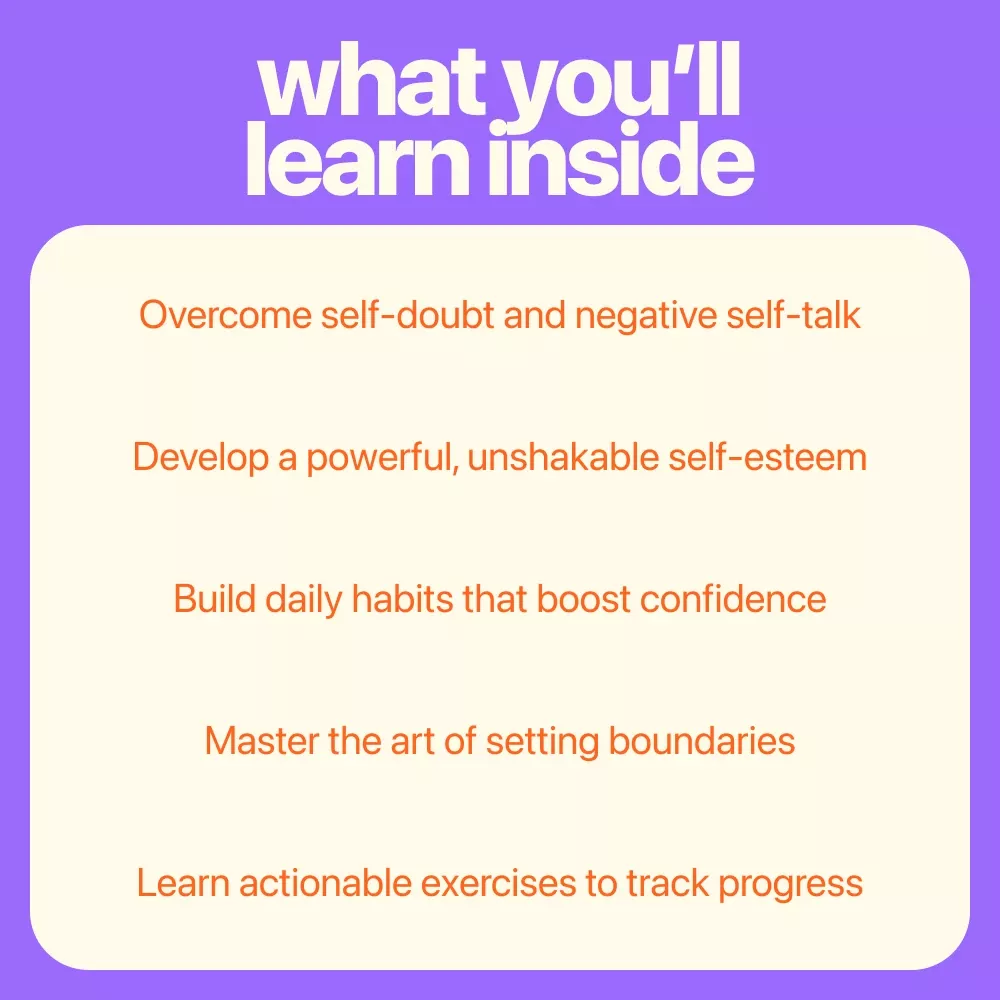 what you'll learn inside

Overcome self-doubt and negative self-talk

Develop a powerful, unshakable self-esteem

Build daily habits that boost confidence

Master the art of setting boundaries

Learn actionable exercises to track progress